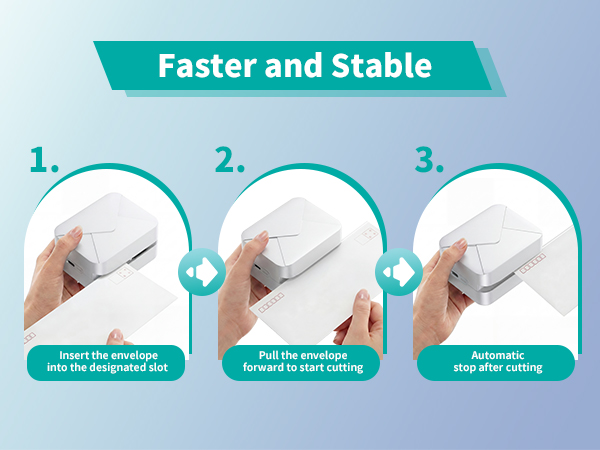 Faster and Stable

1.

Insert the envelope into the designated slot

2.

Pull the envelope forward to start cutting

3.

Automatic stop after cutting